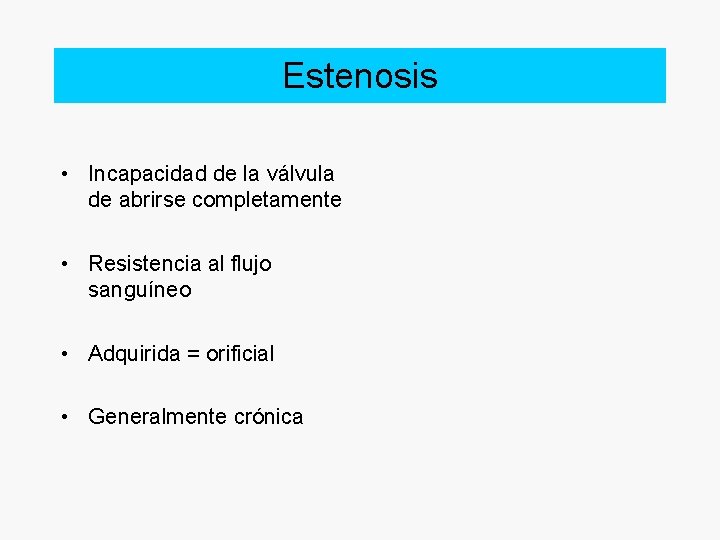 Estenosis

• Incapacidad de la válvula de abrirse completamente

• Resistencia al flujo sanguíneo

• Adquirida = orificial

• Generalmente crónica